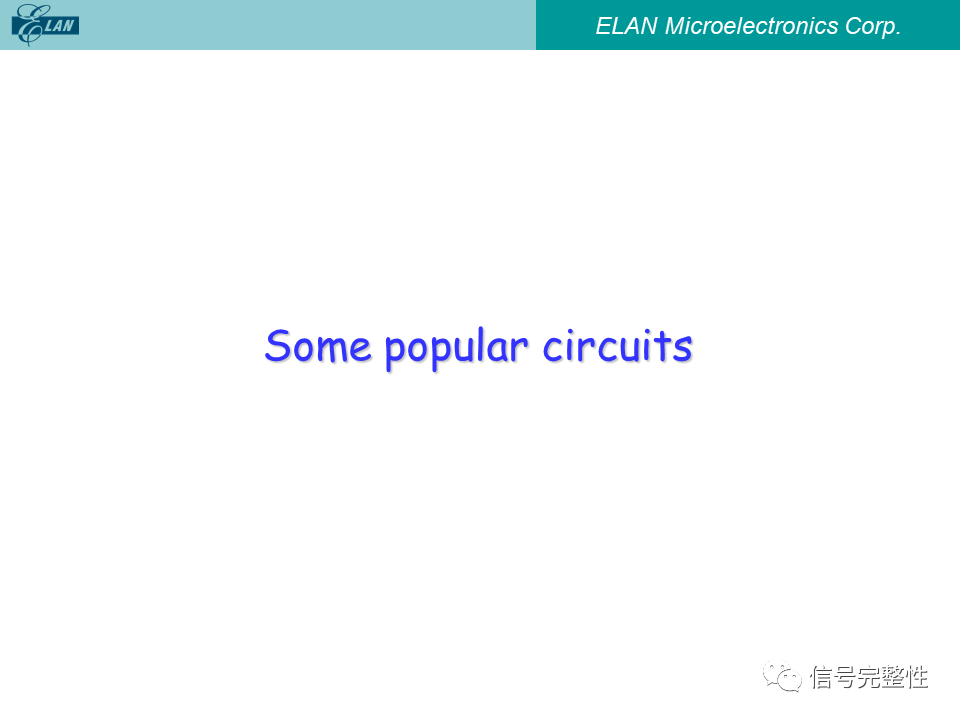 ELAN

ELAN Microelectronics Corp.

Some popular circuits

信号完整性